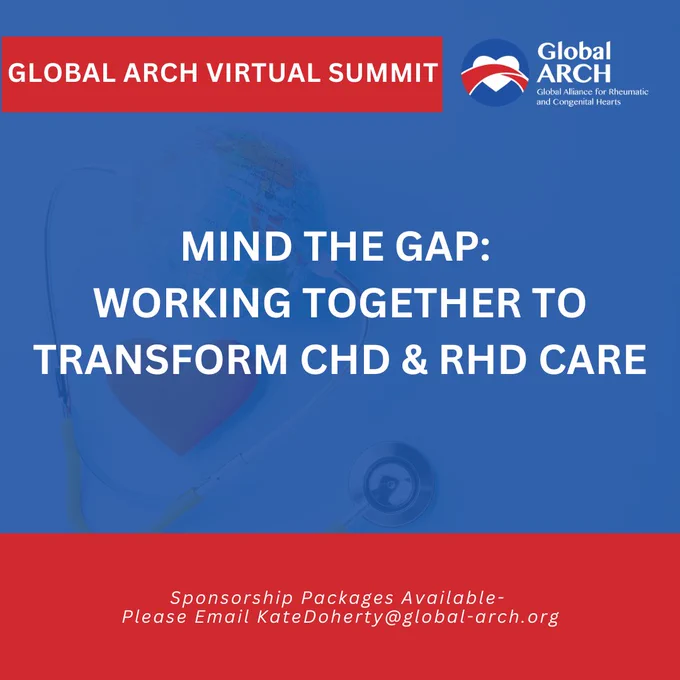 GLOBAL ARCH VIRTUAL SUMMIT

Global ARCH
Global Alliance for Rheumatic and Congenital Hearts

MIND THE GAP:
WORKING TOGETHER TO TRANSFORM CHD & RHD CARE

Sponsorship Packages Available-
Please Email KateDoherty@global-arch.org